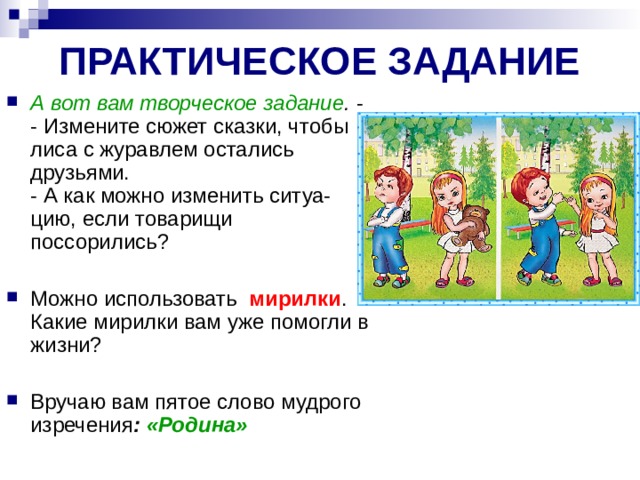 ПРАКТИЧЕСКОЕ ЗАДАНИЕ

А вот вам творческое задание. -
- Измените сюжет сказки, чтобы лиса с журавлем остались друзьями.
- А как можно изменить ситуацию, если товарищи поссорились?

Можно использовать мирилки. Какие мирилки вам уже помогли в жизни?

Вручаю вам пятое слово мудрого изречения: «Родина»